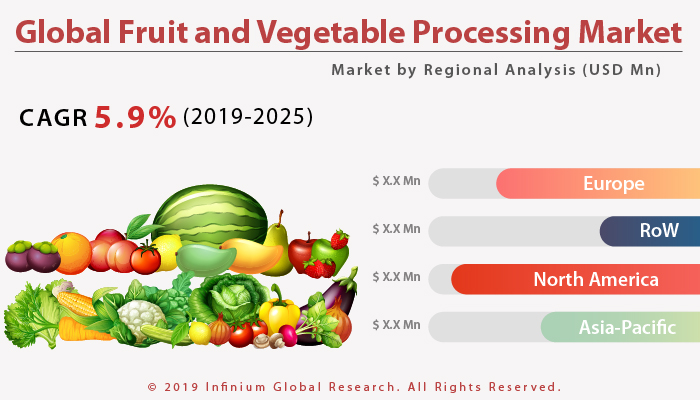 Global Fruit and Vegetable Processing Market

Market by Regional Analysis (USD Mn)

CAGR 5.9% (2019-2025)

$ X.X Mn Europe

$ X.X Mn RoW

$ X.X Mn North America

$ X.X Mn Asia-Pacific

© 2019 Infinium Global Research. All Rights Reserved.